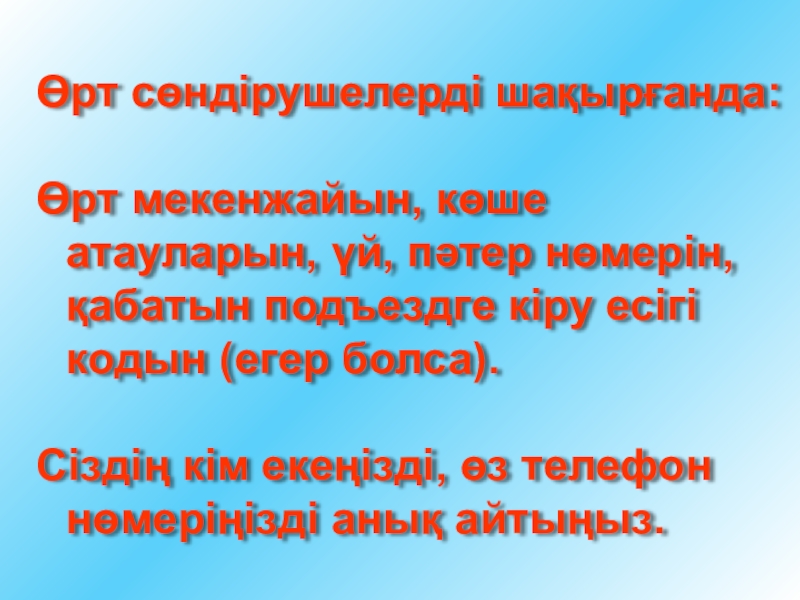 Өрт сөндірушелерді шақырғанда:

Өрт мекенжайын, көше атауларын, үй, пәтер нөмерін, қабатын подъездге кіру есігі кодын (егер болса).

Сіздің кім екеңізді, өз телефон нөмеріңізді анық айтыңыз.